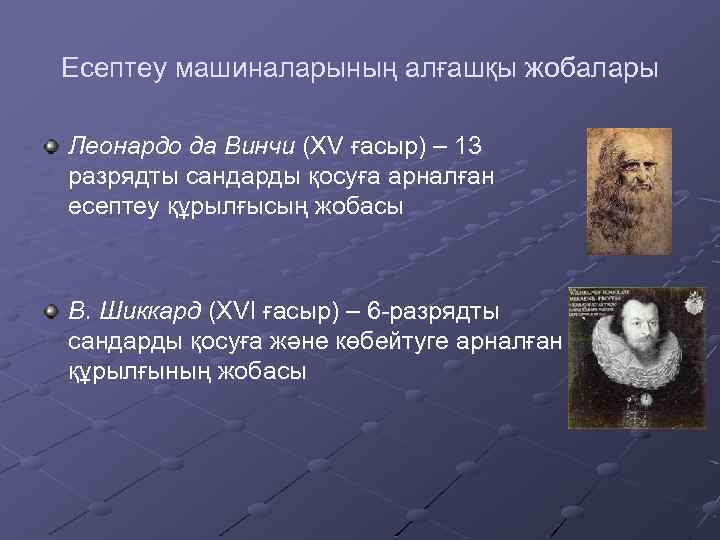 Есептеу машиналарының алғашқы жобалары

Леонардо да Винчи (XV ғасыр) – 13 разрядты сандарды қосуға арналған есептеу құрылғысың жобасы

В. Шиккард (XVI ғасыр) – 6-разрядты сандарды қосуға және көбейтуге арналған құрылғының жобасы